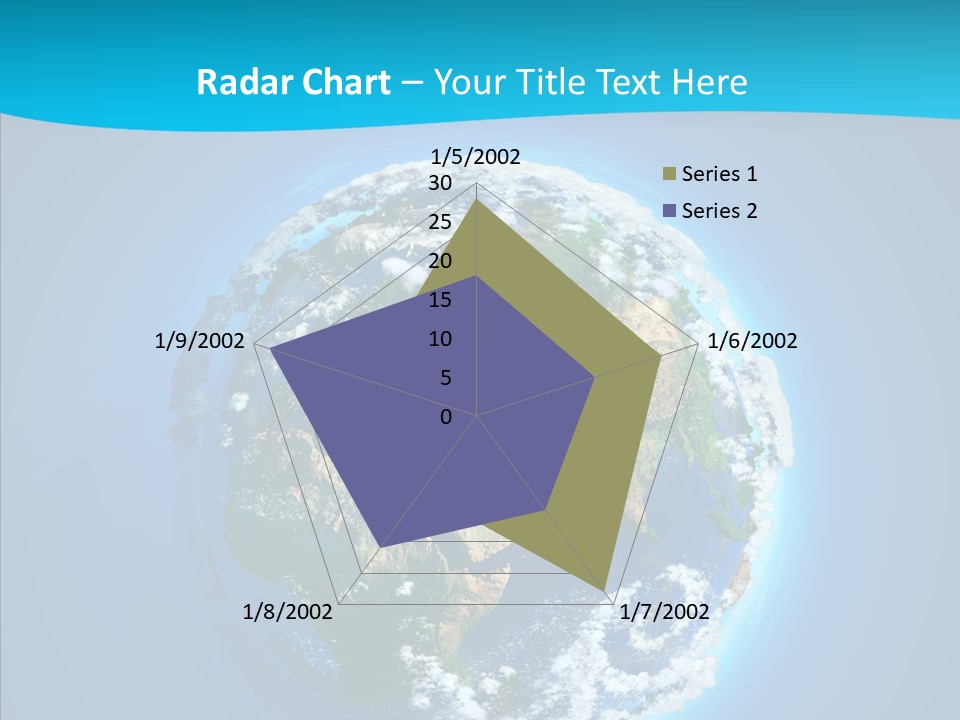 Radar Chart – Your Title Text Here

1/5/2002
30
25
20
15
10
5
0
1/6/2002
1/7/2002
1/8/2002
1/9/2002

Series 1
Series 2